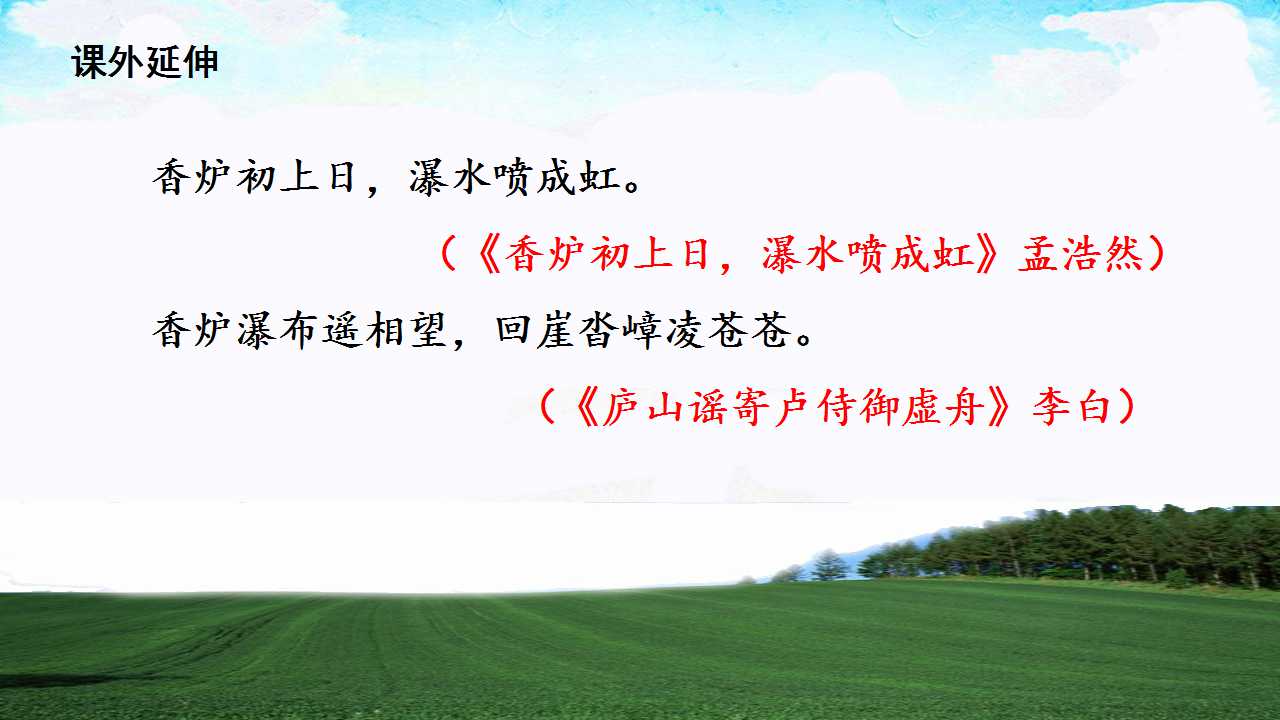 课外延伸

香炉初上日，瀑水喷成虹。

（《香炉初上日，瀑水喷成虹》孟浩然）

香炉瀑布遥相望，回崖沓嶂凌苍苍。

（《庐山谣寄卢侍御虚舟》李白）